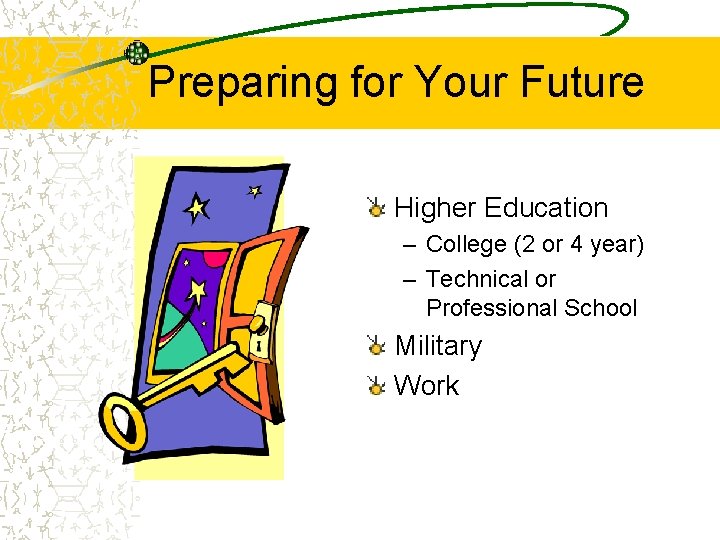 Preparing for Your Future

Higher Education
– College (2 or 4 year)
– Technical or Professional School

Military

Work